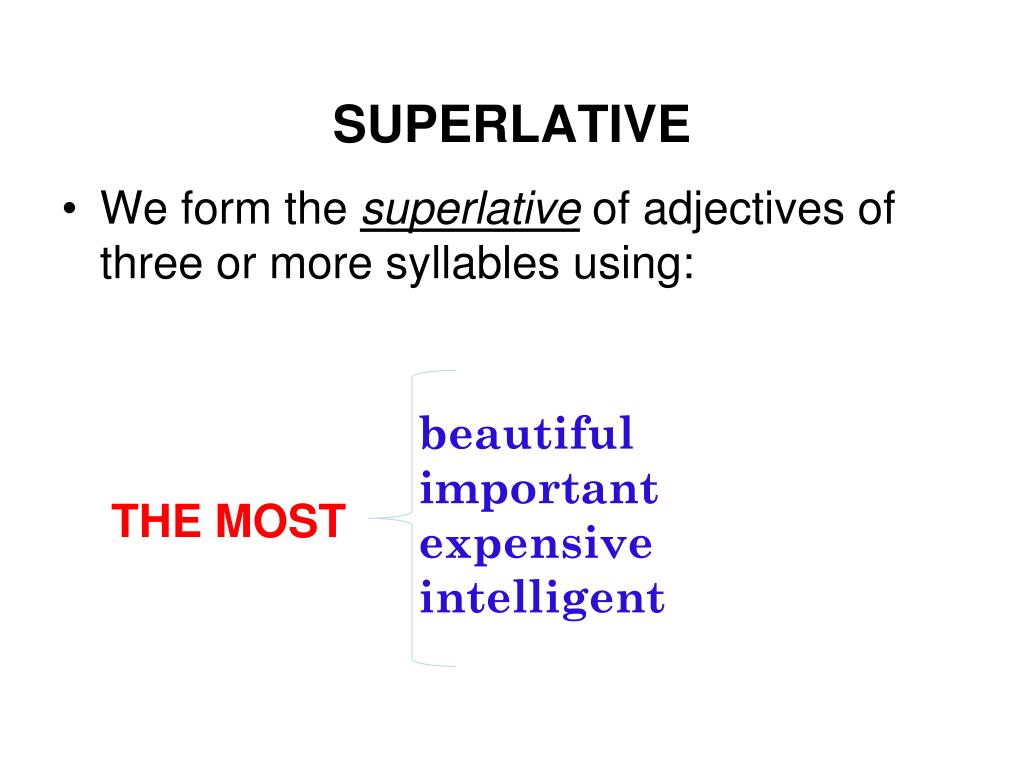 SUPERLATIVE

• We form the superlative of adjectives of three or more syllables using:

THE MOST

beautiful
important
expensive
intelligent